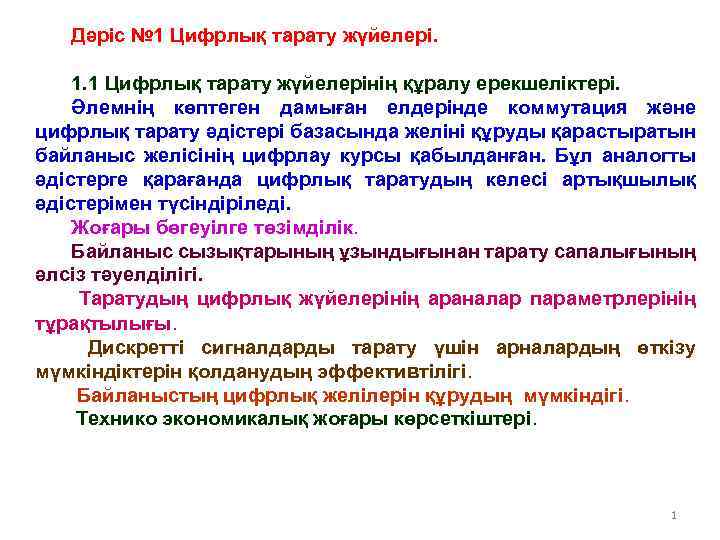 Дәріс №1 Цифрлық тарату жүйелері.

1.1 Цифрлық тарату жүйелерінің құралу ерекшеліктері.
Әлемнің көптеген дамыған елдерінде коммутация және цифрлық тарату әдістері базасында желіні құруды қарастыратын байланыс желісінің цифрлау курсы қабылданған. Бұл аналогты әдістерге қарағанда цифрлық таратудың келесі артықшылық әдістерімен түсіндіріледі.

Жоғары бөгеуілге төзімділік.

Байланыс сызықтарының ұзындығынан тарату сапалығының әлсіз тәуелділігі.

Таратудың цифрлық жүйелерінің араналар параметрлерінің тұрақтылығы.

Дискретті сигналдарды тарату үшін арналардың өткізу мүмкіндіктерін қолданудың эффективтілігі.

Байланыстың цифрлық желілерін құрудың мүмкіндігі.

Технико экономикалық жоғары көрсеткіштері.

1